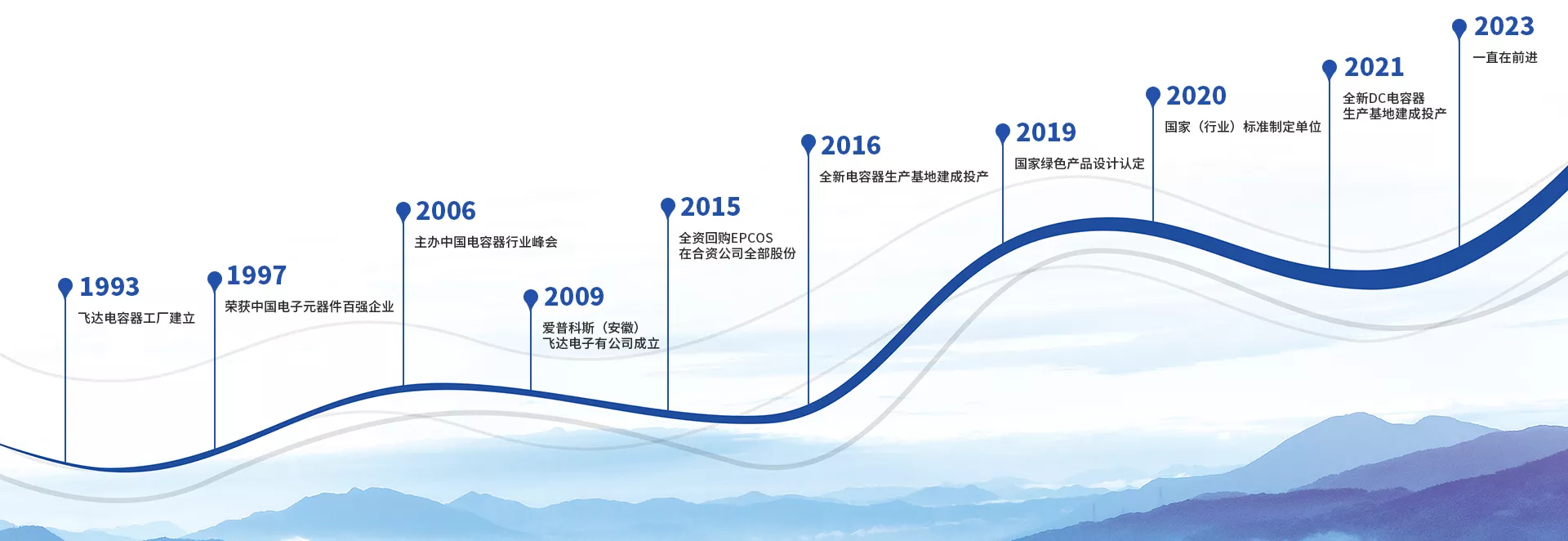 1993
飞达电容器工厂建立

1997
荣获中国电子元器件百强企业

2006
主办中国电容器行业峰会

2009
爱普科斯（安徽）
飞达电子有公司成立

2015
全资回购EPCOS
在合资公司全部股份

2016
全新电容器生产基地建成投产

2019
国家绿色产品设计认定

2020
国家（行业）标准制定单位

2021
全新DC电容器
生产基地建成投产

2023
一直在前进